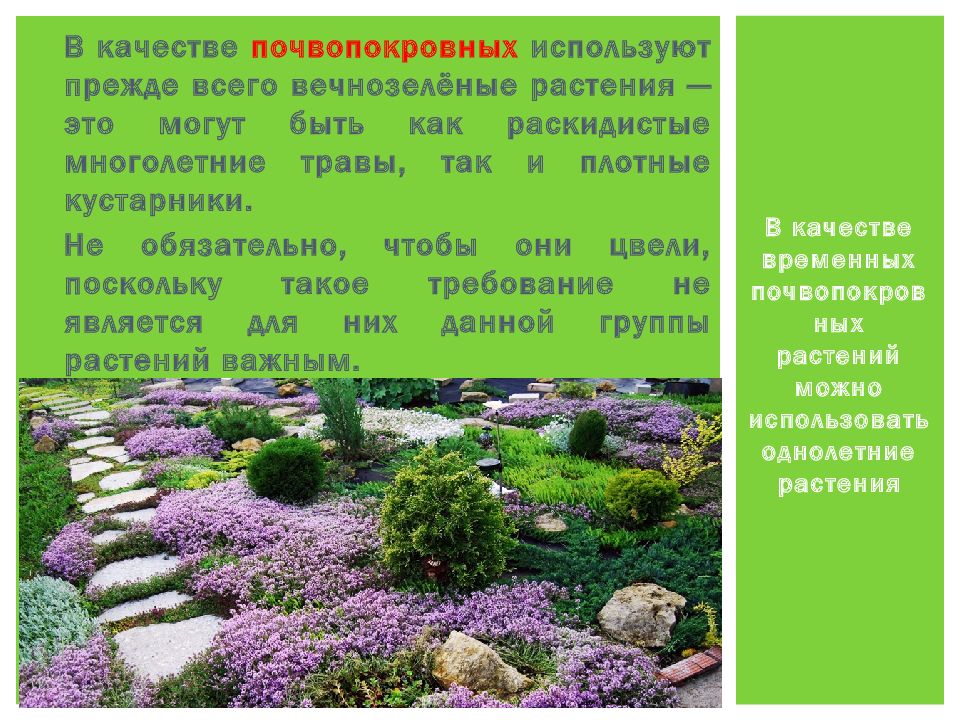 В качестве почвопокровных используют прежде всего вечнозелёные растения — это могут быть как раскидистые многолетние травы, так и плотные кустарники.

Не обязательно, чтобы они цвели, поскольку такое требование не является для них данной группы растений важным.

В качестве временных почвопокровных растений можно использовать однолетние растения